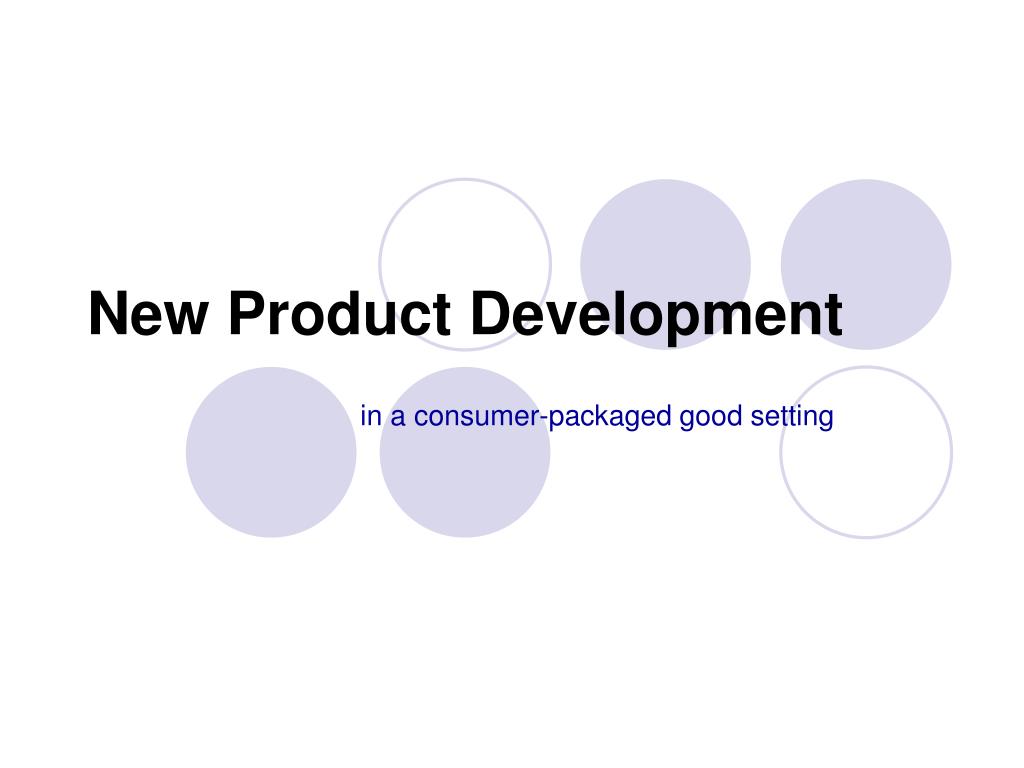 New Product Development

in a consumer-packaged good setting